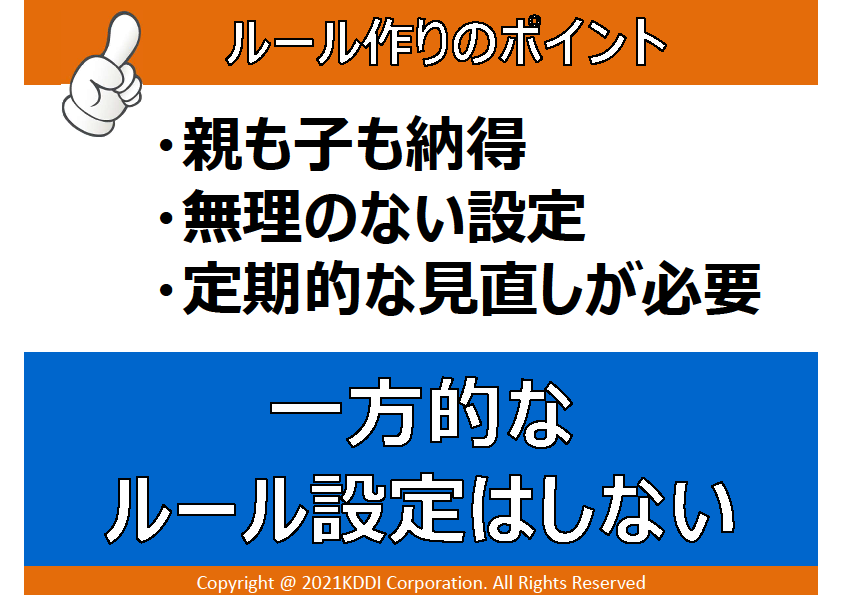 ルール作りのポイント

・親も子も納得
・無理のない設定
・定期的な見直しが必要

一方的な
ルール設定はしない

Copyright @ 2021KDDI Corporation. All Rights Reserved